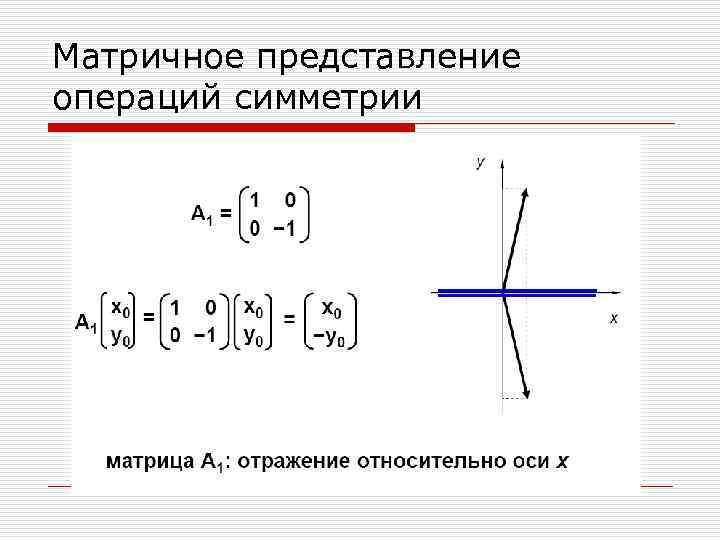 Матричное представление операций симметрии

$A_1 = \begin{pmatrix} 1 & 0 \\ 0 & -1 \end{pmatrix}$

$A_1 \begin{pmatrix} x_0 \\ y_0 \end{pmatrix} = \begin{pmatrix} 1 & 0 \\ 0 & -1 \end{pmatrix} \begin{pmatrix} x_0 \\ y_0 \end{pmatrix} = \begin{pmatrix} x_0 \\ -y_0 \end{pmatrix}$

y

x

матрица $A_1$: отражение относительно оси $x$